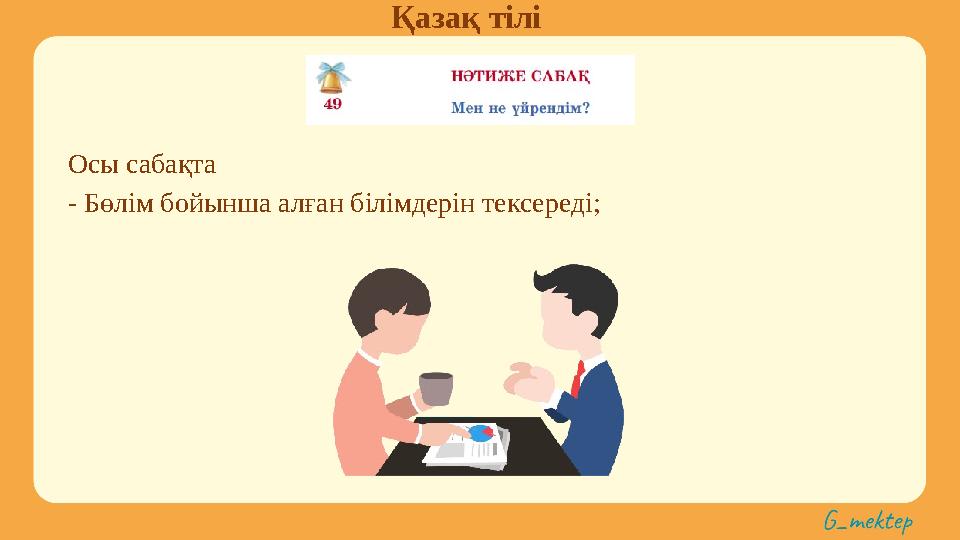 Қазақ тілі

49

НӘТИЖЕ САБАҚ

Мен не үйрендім?

Осы сабақта

- Бөлім бойынша алған білімдерін тексереді;

G_mektep